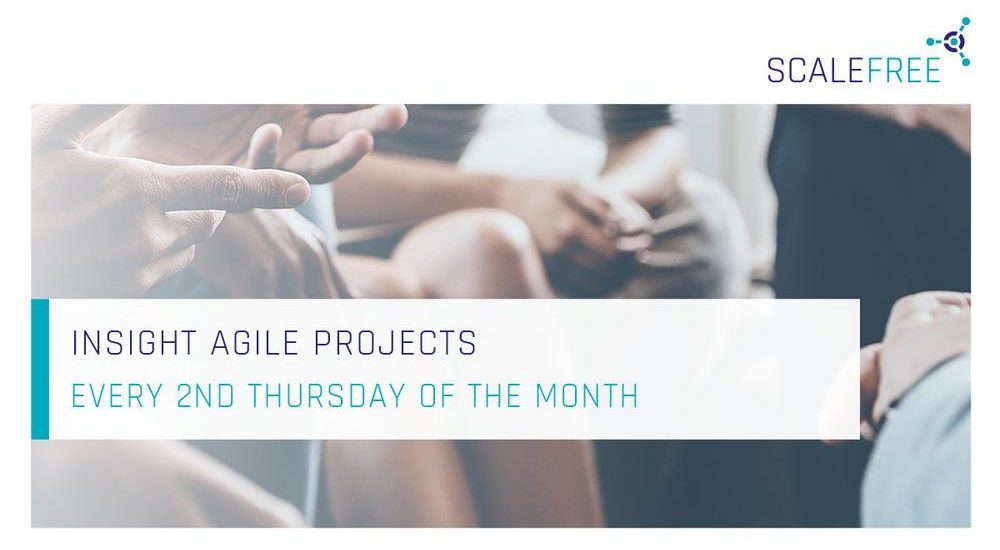 SCALEFREE

INSIGHT AGILE PROJECTS
EVERY 2ND THURSDAY OF THE MONTH